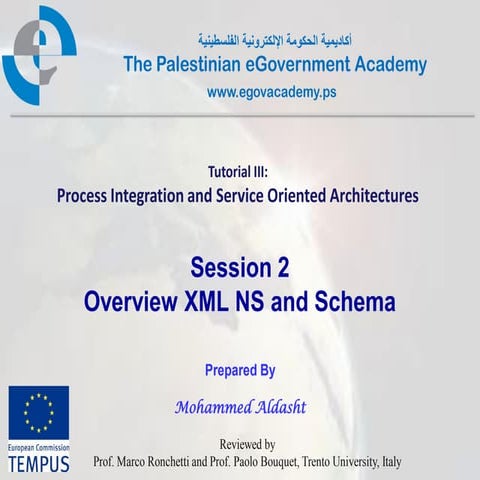 أكاديمية الحكومة الإلكترونية الفلسطينية
The Palestinian eGovernment Academy
www.egovacademy.ps

Tutorial III:
Process Integration and Service Oriented Architectures

Session 2
Overview XML NS and Schema

Prepared By

Mohammed Aldasht

Reviewed by
Prof. Marco Ronchetti and Prof. Paolo Bouquet, Trento University, Italy

European Commission
TEMPUS